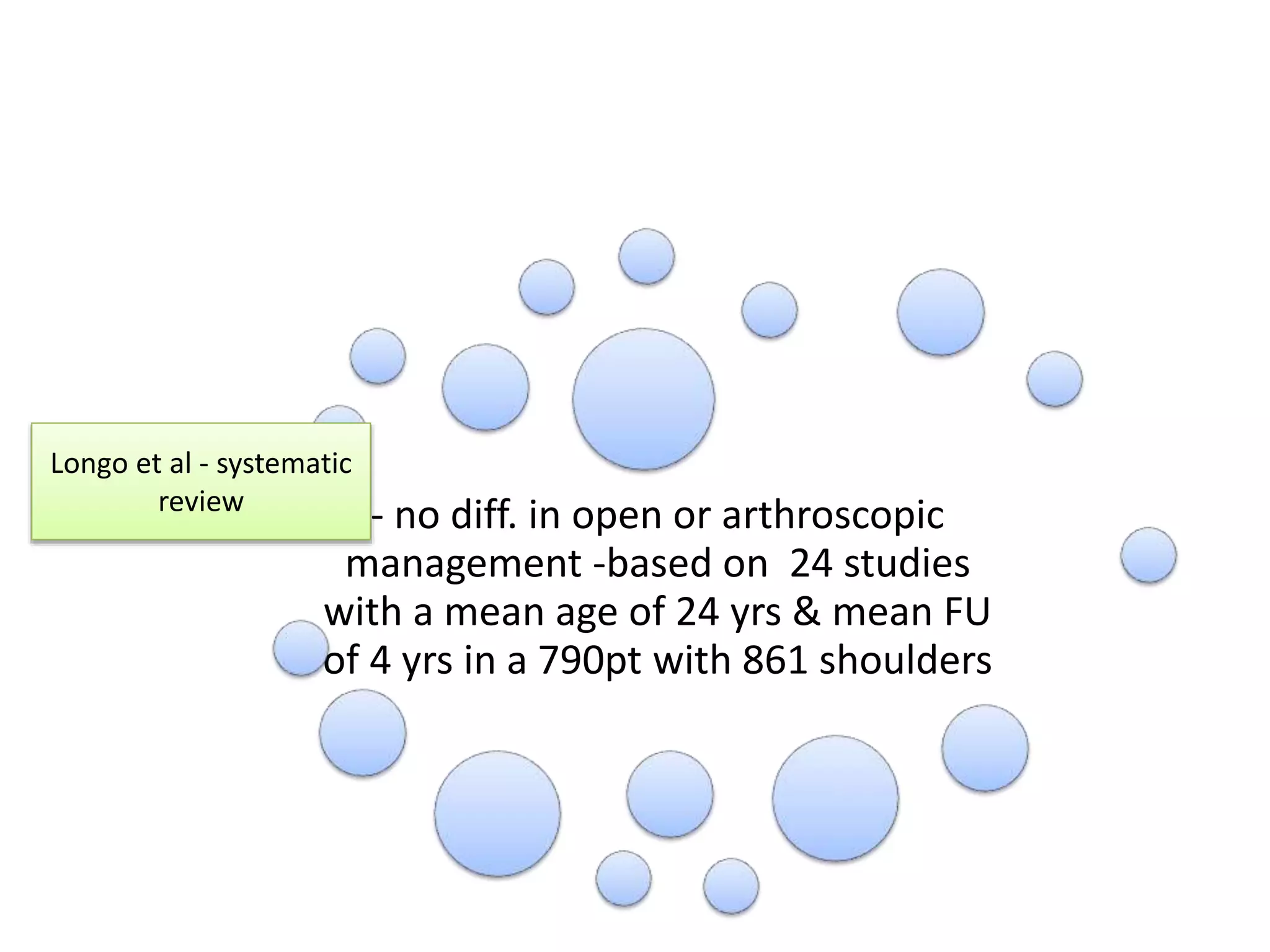 Longo et al - systematic review

- no diff. in open or arthroscopic management -based on 24 studies with a mean age of 24 yrs & mean FU of 4 yrs in a 790pt with 861 shoulders